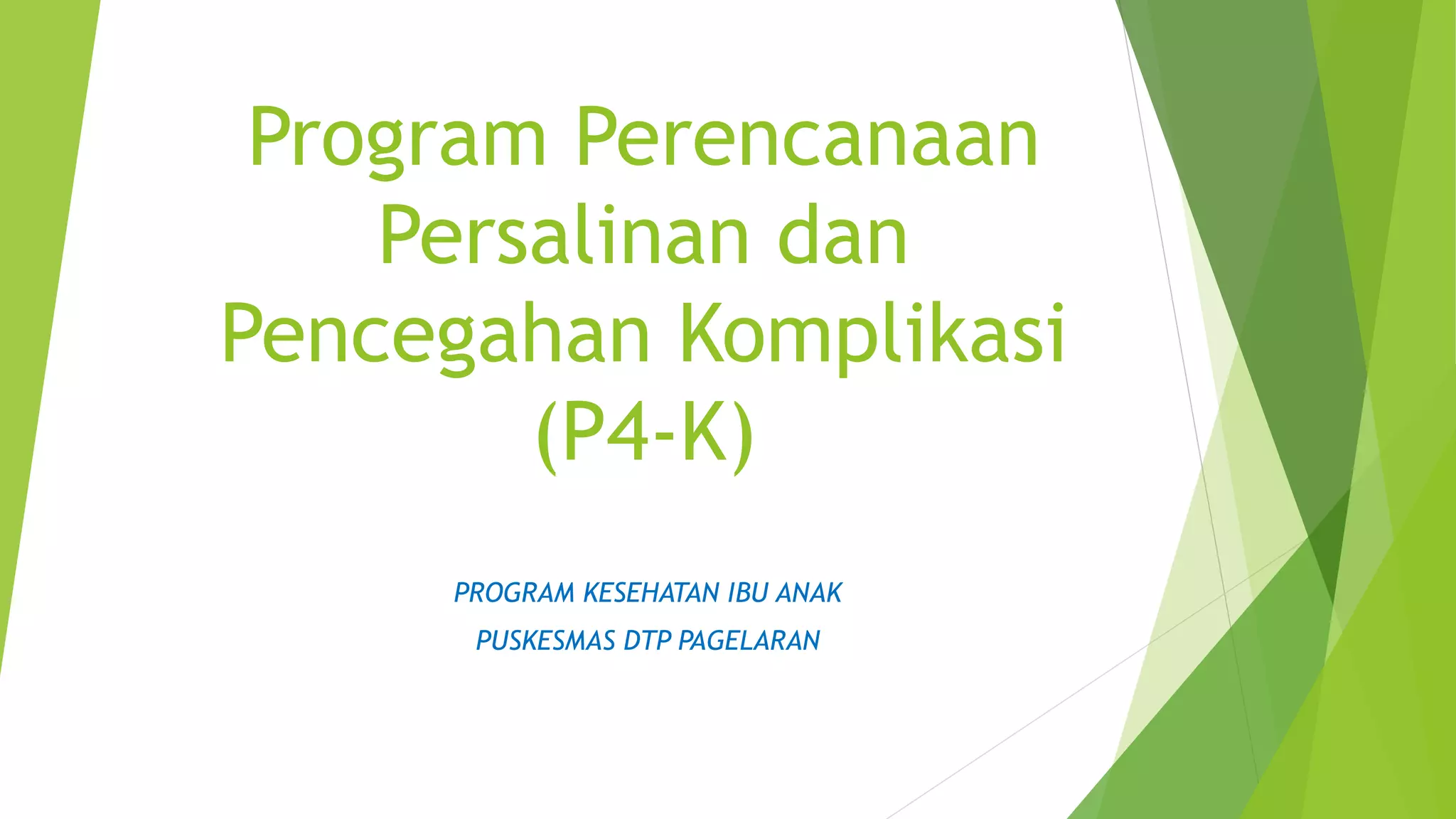 Program Perencanaan Persalinan dan Pencegahan Komplikasi (P4-K)

PROGRAM KESEHATAN IBU ANAK

PUSKESMAS DTP PAGELARAN